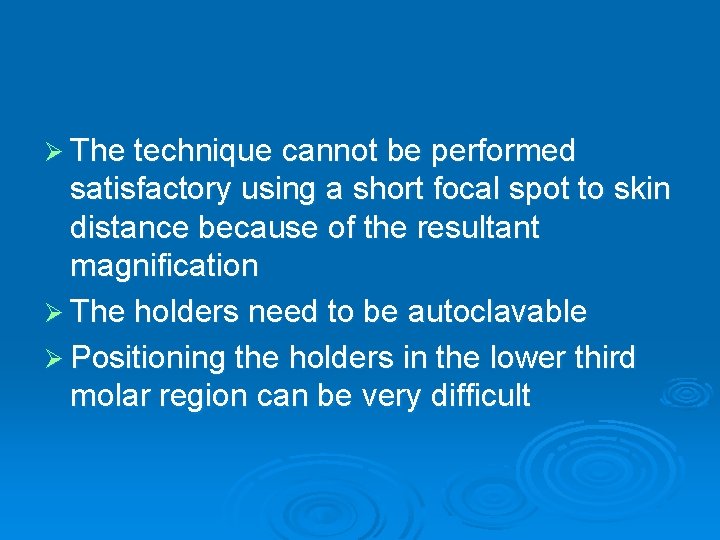 ➢ The technique cannot be performed satisfactory using a short focal spot to skin distance because of the resultant magnification

➢ The holders need to be autoclavable

➢ Positioning the holders in the lower third molar region can be very difficult